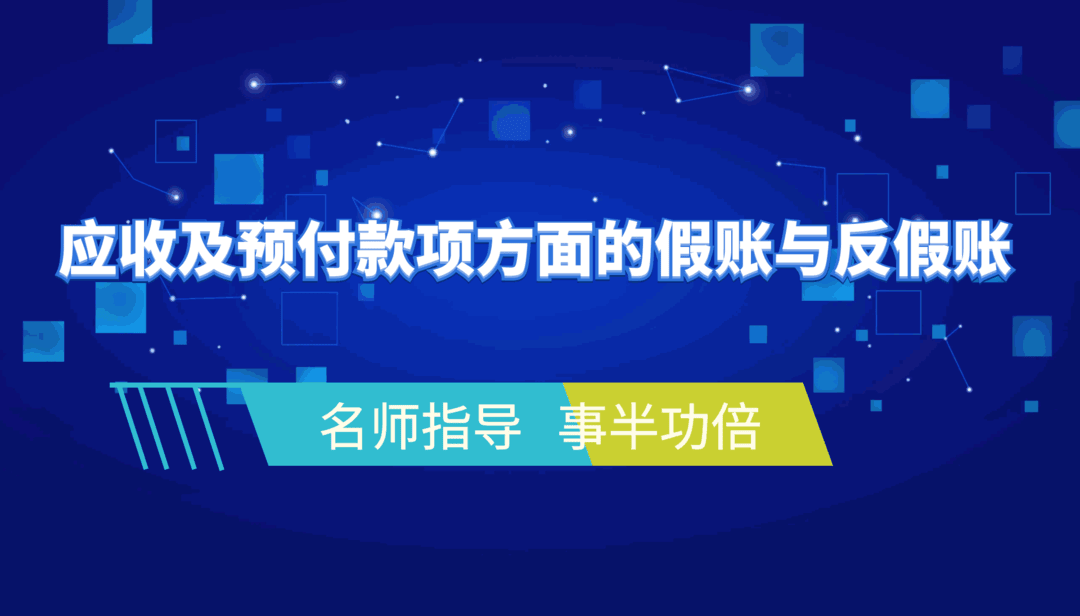 应收及预付款项方面的假账与反假账

名师指导 事半功倍